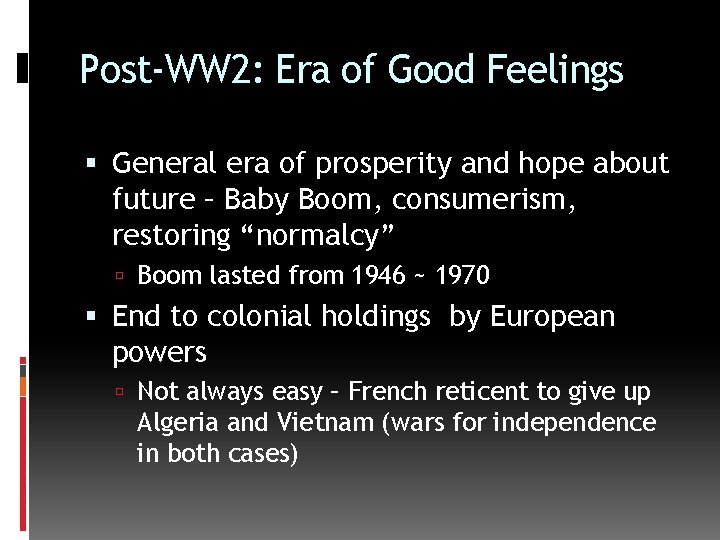 Post-WW2: Era of Good Feelings

▪ General era of prosperity and hope about future – Baby Boom, consumerism, restoring “normalcy”

▫ Boom lasted from 1946 ~ 1970

▪ End to colonial holdings by European powers

▫ Not always easy – French reticent to give up Algeria and Vietnam (wars for independence in both cases)